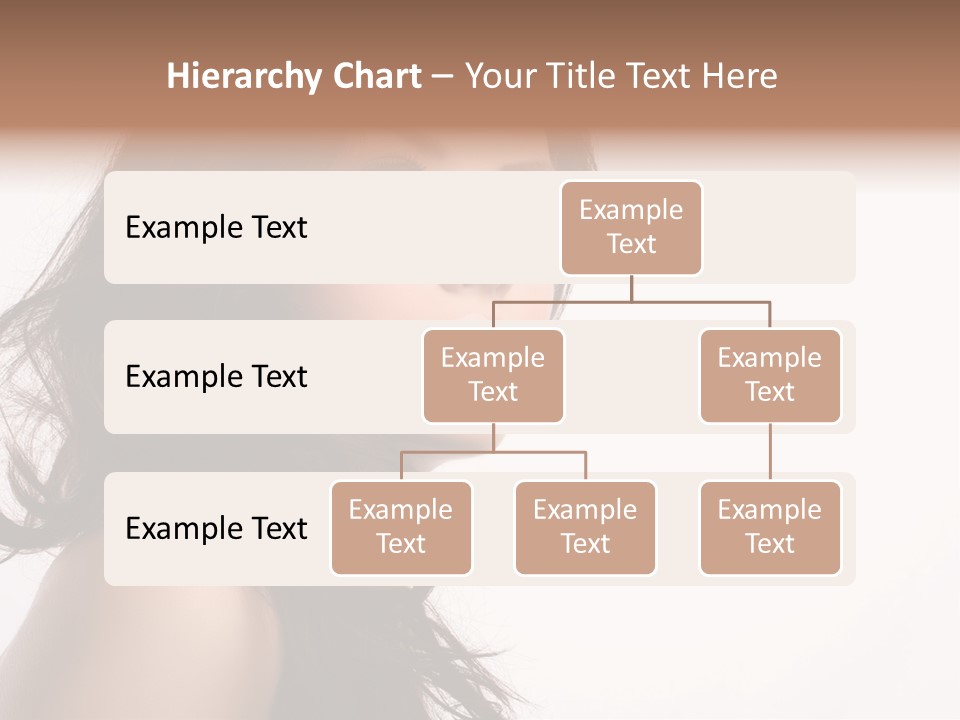 Hierarchy Chart – Your Title Text Here

Example Text

Example Text

Example Text

Example Text

Example Text

Example Text

Example Text

Example Text

Example Text